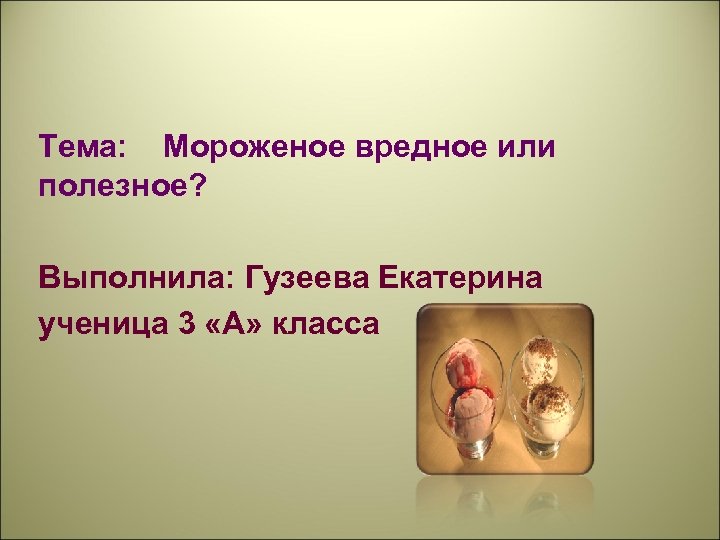 Тема: Мороженое вредное или полезное?

Выполнила: Гузеева Екатерина ученица 3 «А» класса